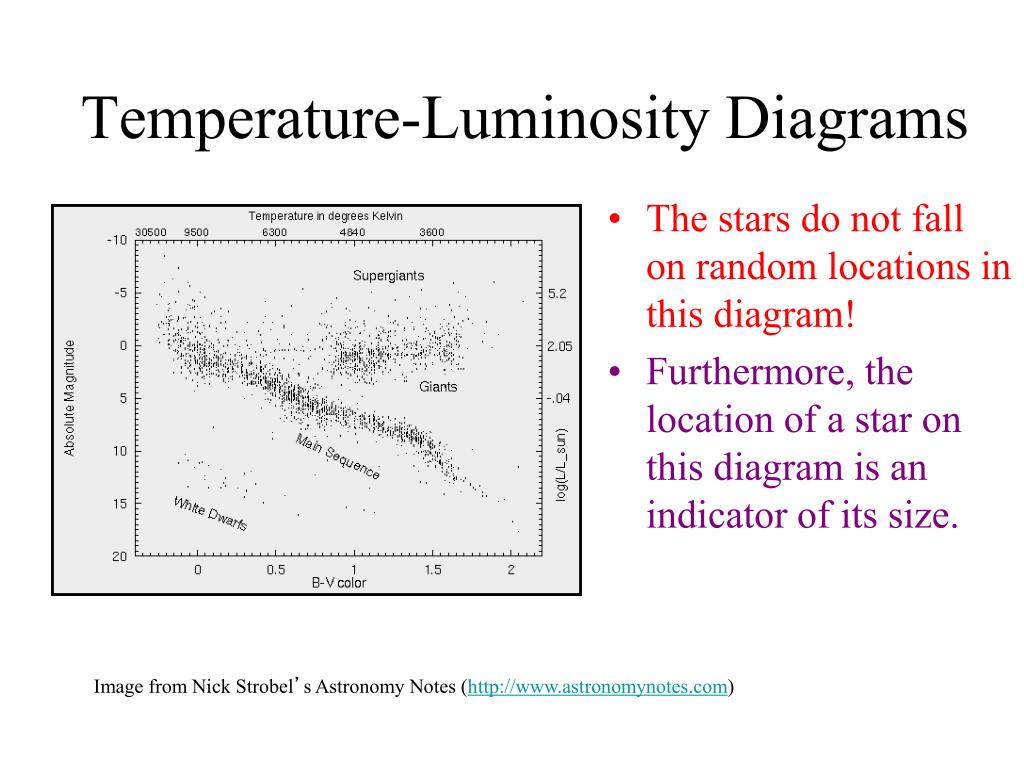 Temperature-Luminosity Diagrams

Temperature in degrees Kelvin

30500 9500 6300 4840 3600

-10

-5

0

5

10

15

20

Absolute Magnitude

Supergiants

Giants

Main Sequence

White Dwarfs

5.2

2.05

-.04

log(L/L_sun)

0 0.5 1 1.5 2

B-V color

• The stars do not fall on random locations in this diagram!

• Furthermore, the location of a star on this diagram is an indicator of its size.

Image from Nick Strobel's Astronomy Notes (http://www.astronomynotes.com)